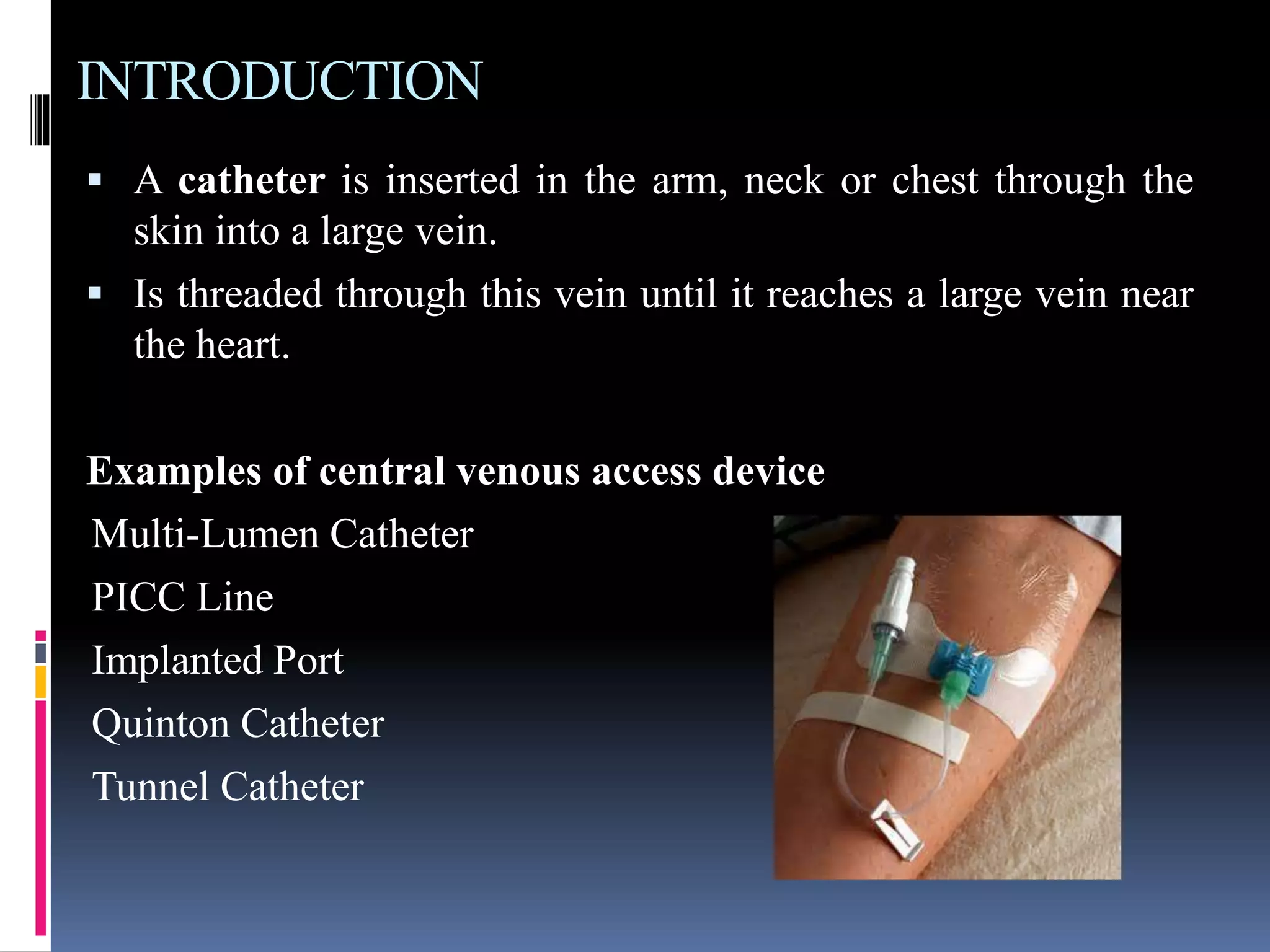 INTRODUCTION

▪ A catheter is inserted in the arm, neck or chest through the skin into a large vein.

▪ Is threaded through this vein until it reaches a large vein near the heart.

Examples of central venous access device

Multi-Lumen Catheter

PICC Line

Implanted Port

Quinton Catheter

Tunnel Catheter